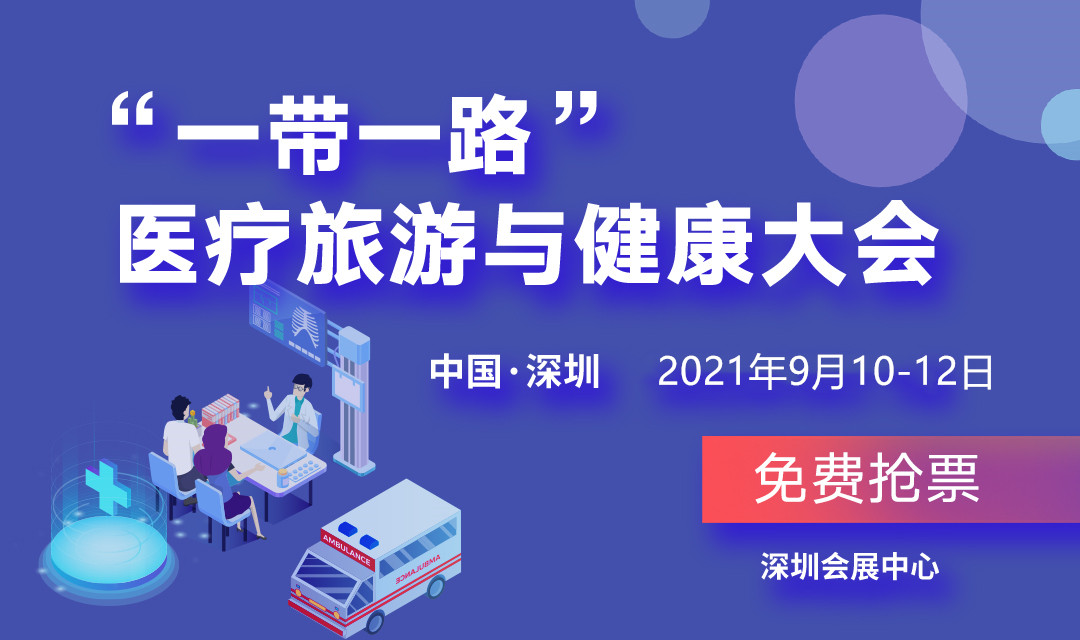 “一带一路”
医疗旅游与健康大会

中国·深圳　2021年9月10-12日

免费抢票

深圳会展中心

AMBULANCE

AMBULANCE